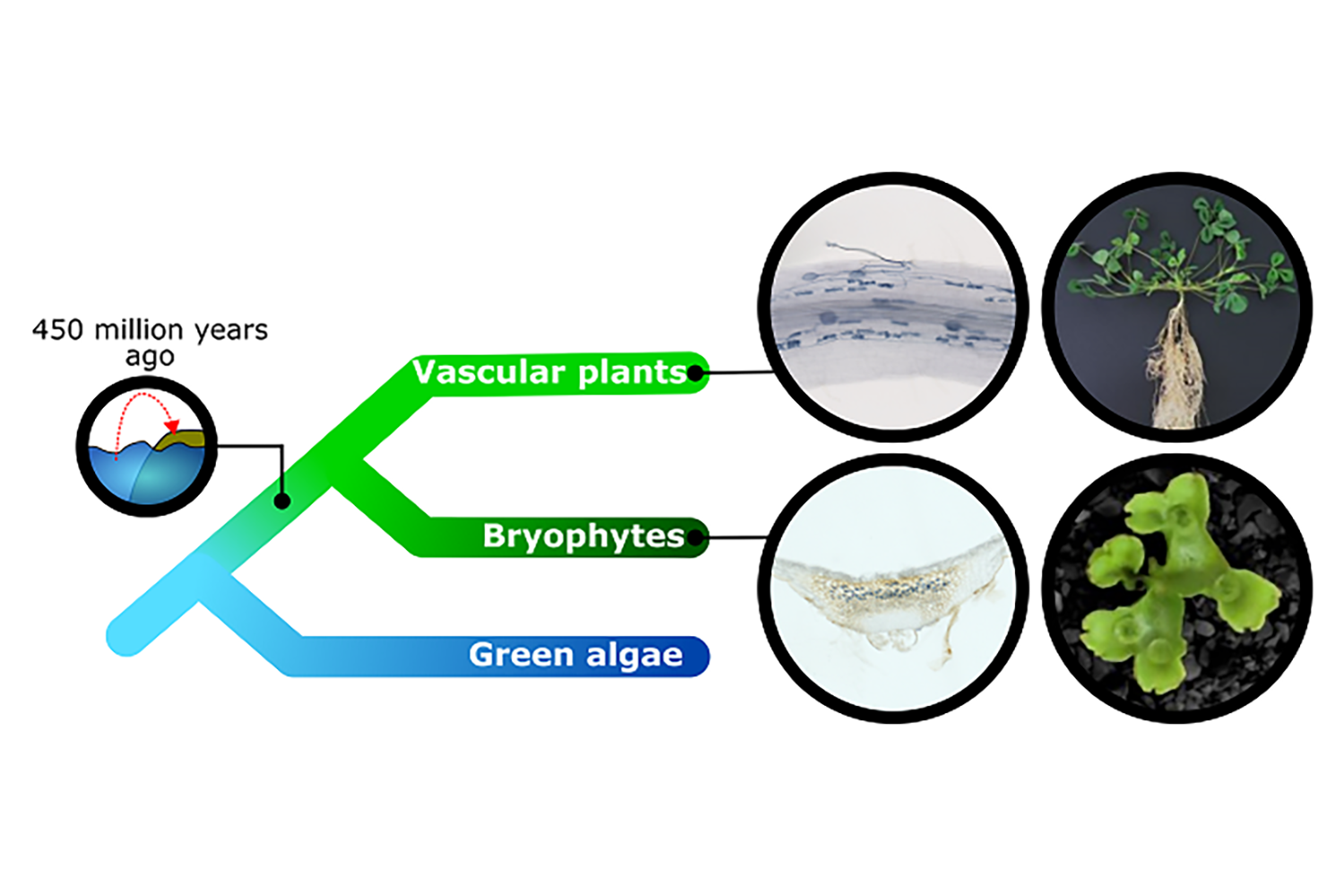 450 million years ago

Vascular plants

Bryophytes

Green algae